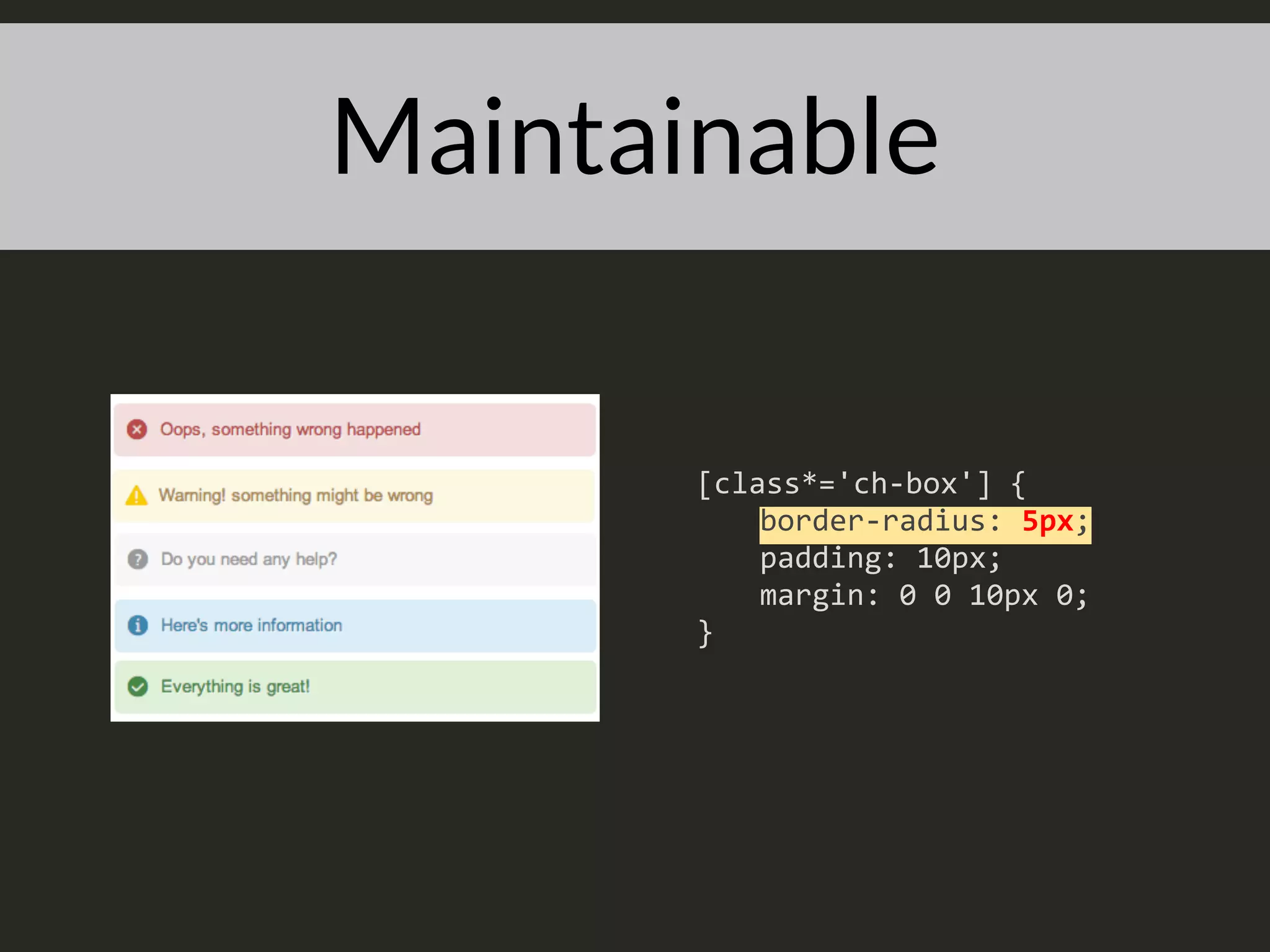 Maintainable

Oops, something wrong happened

Warning! something might be wrong

Do you need any help?

Here's more information

Everything is great!

[class*='ch-box'] {
border-radius: 5px;
padding: 10px;
margin: 0 0 10px 0;
}